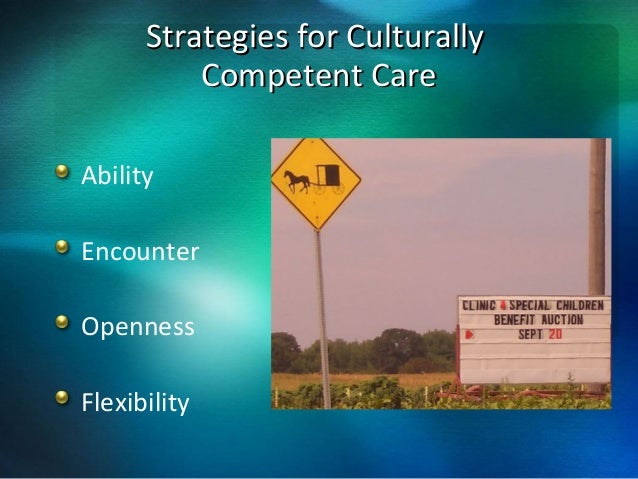 Strategies for Culturally Competent Care

Ability

Encounter

Openness

Flexibility

CLINIC 4 SPECIAL CHILDREN
BENEFIT AUCTION
SEPT 20